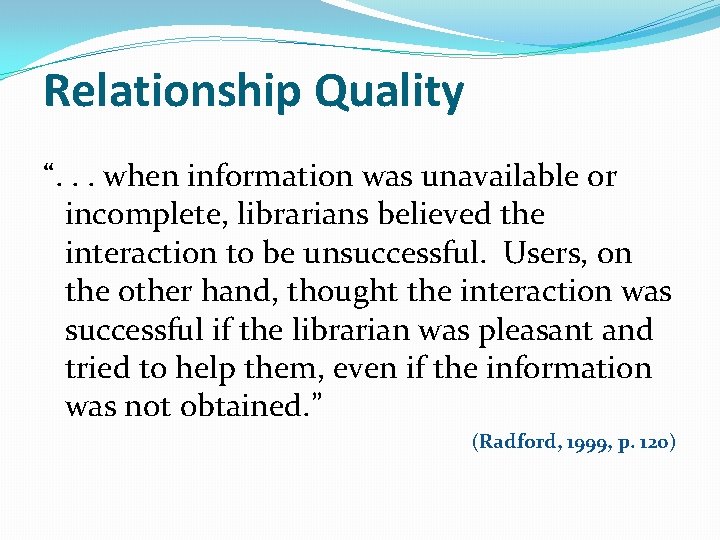 Relationship Quality

“. . . when information was unavailable or incomplete, librarians believed the interaction to be unsuccessful. Users, on the other hand, thought the interaction was successful if the librarian was pleasant and tried to help them, even if the information was not obtained.”

(Radford, 1999, p. 120)